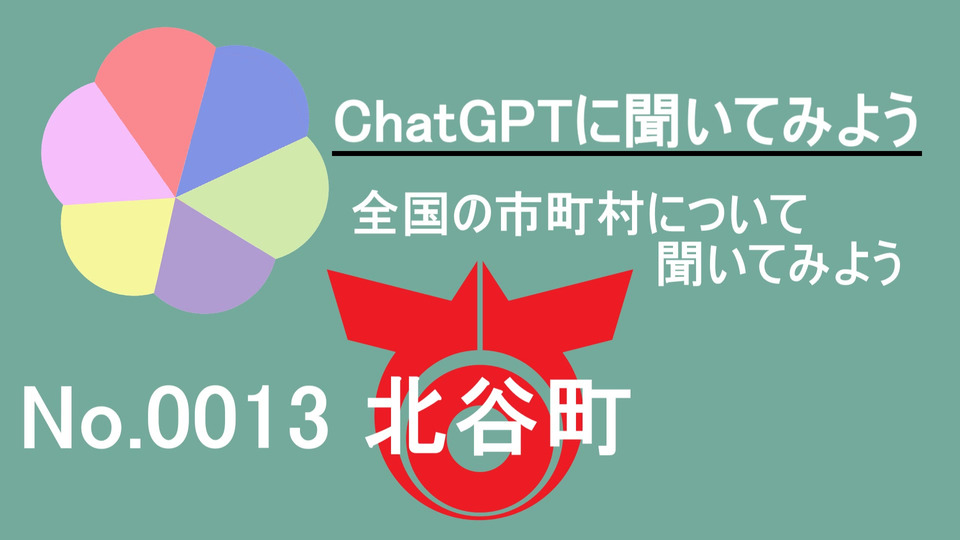 ChatGPTに聞いてみよう

全国の市町村について
聞いてみよう

No.0013 北谷町